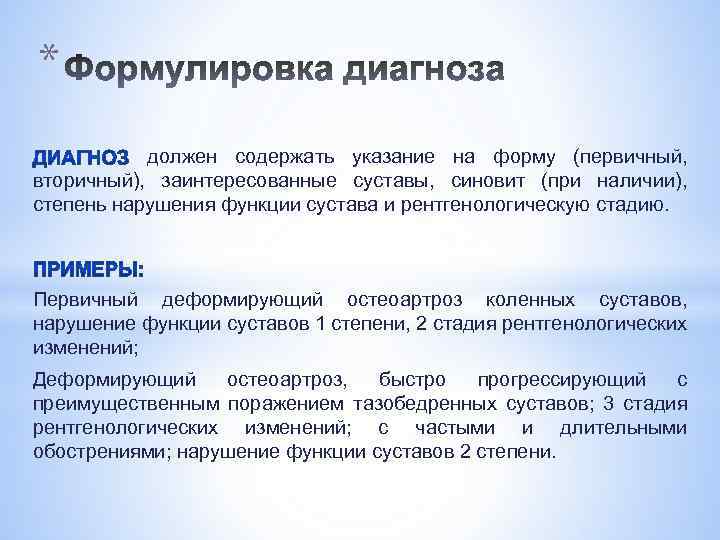 * Формулировка диагноза

ДИАГНОЗ должен содержать указание на форму (первичный, вторичный), заинтересованные суставы, синовит (при наличии), степень нарушения функции сустава и рентгенологическую стадию.

ПРИМЕРЫ:
Первичный деформирующий остеоартроз коленных суставов, нарушение функции суставов 1 степени, 2 стадия рентгенологических изменений;

Деформирующий остеоартроз, быстро прогрессирующий с преимущественным поражением тазобедренных суставов; 3 стадия рентгенологических изменений; с частыми и длительными обострениями; нарушение функции суставов 2 степени.